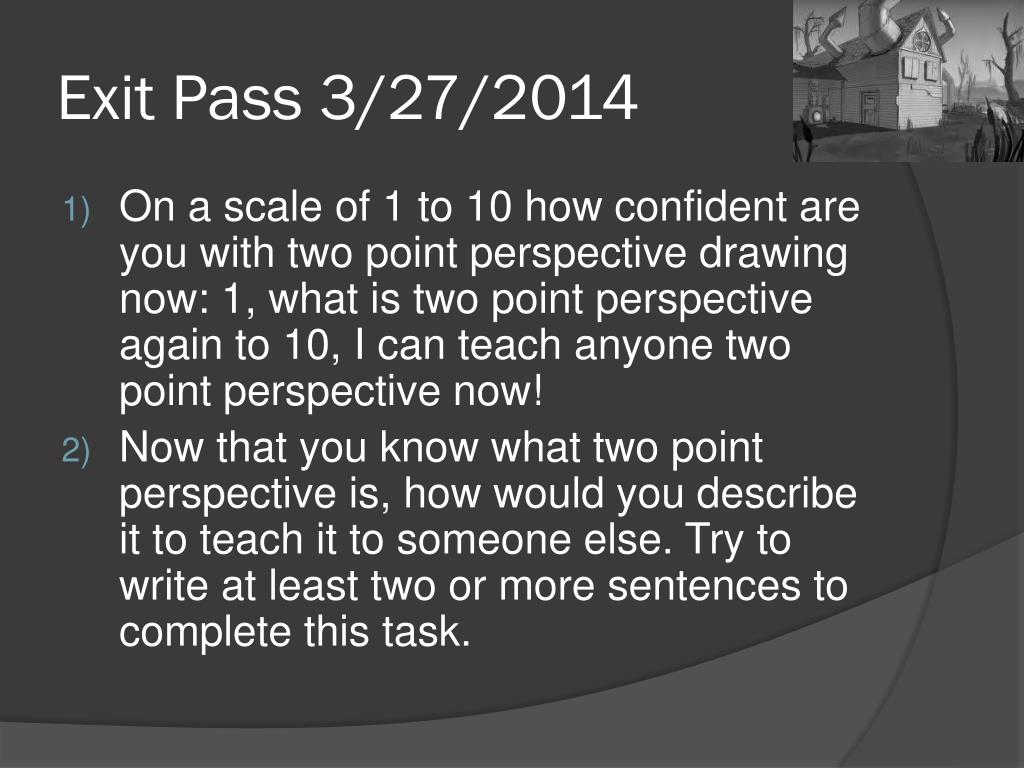 Exit Pass 3/27/2014

1) On a scale of 1 to 10 how confident are you with two point perspective drawing now: 1, what is two point perspective again to 10, I can teach anyone two point perspective now!

2) Now that you know what two point perspective is, how would you describe it to teach it to someone else. Try to write at least two or more sentences to complete this task.